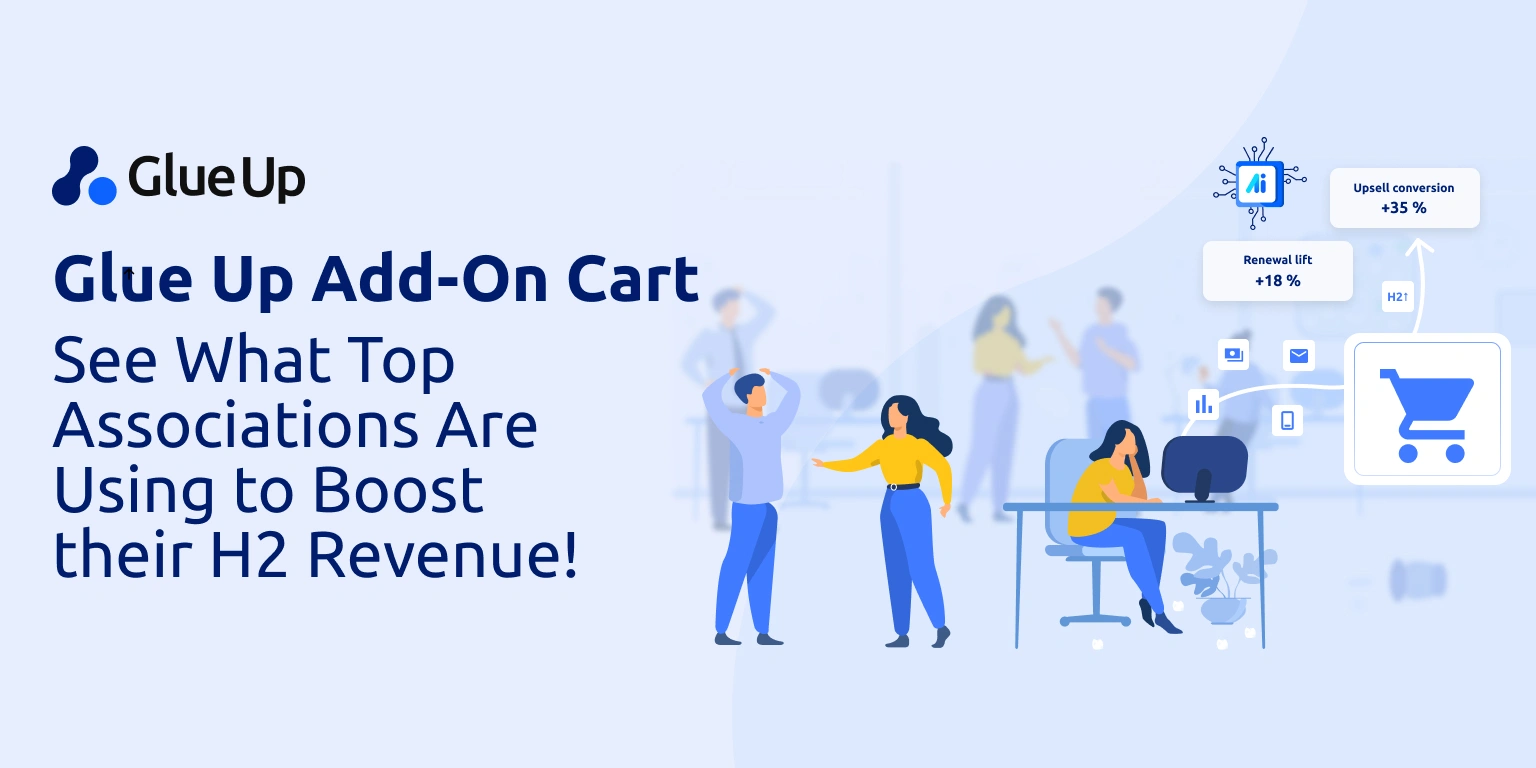 Glue Up

Glue Up Add-On Cart

See What Top Associations Are Using to Boost their H2 Revenue!

Ai

Upsell conversion
+35 %

Renewal lift
+18 %

H2↑